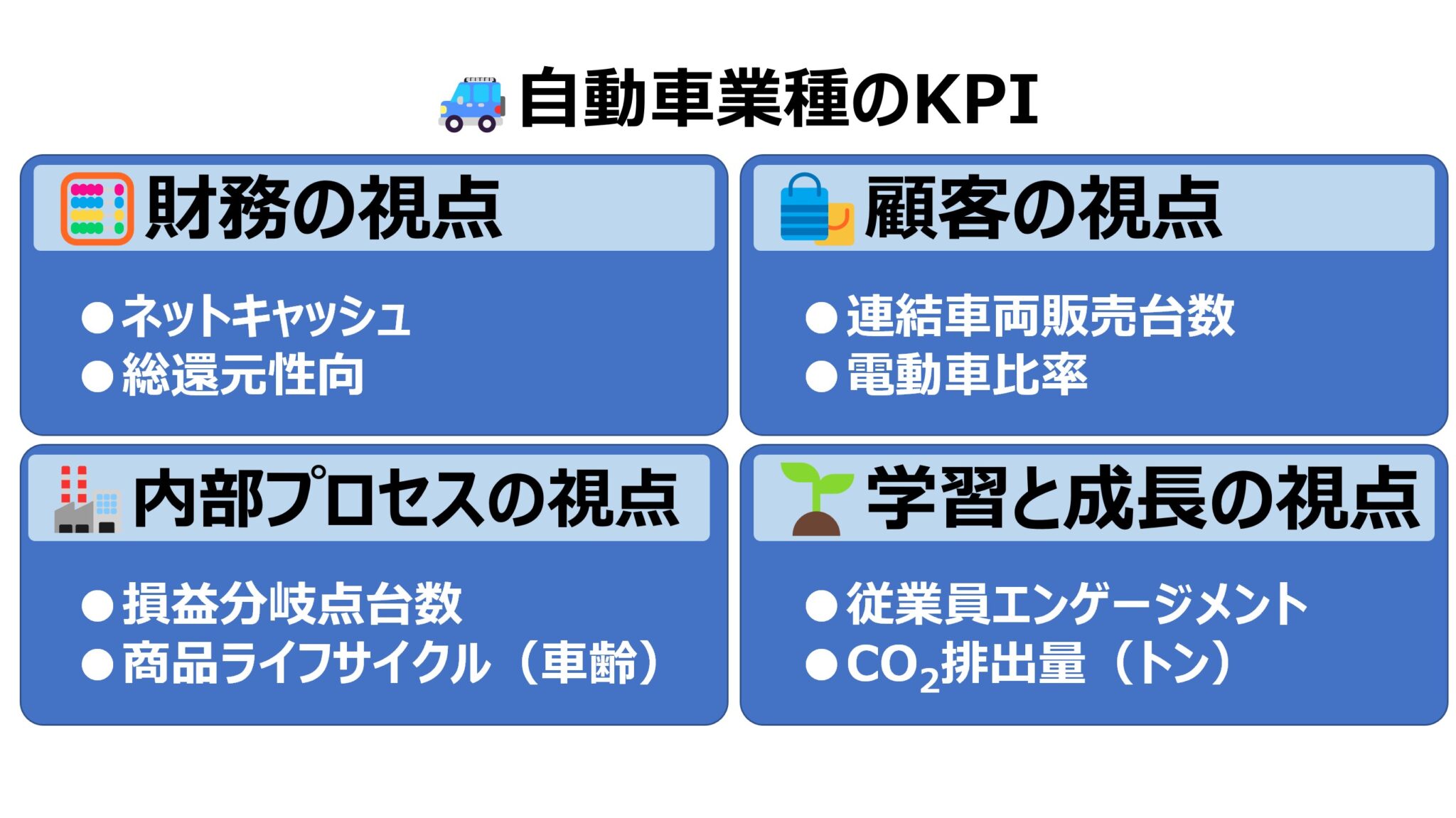 自動車業種のKPI

財務の視点

●ネットキャッシュ
●総還元性向

顧客の視点

●連結車両販売台数
●電動車比率

内部プロセスの視点

●損益分岐点台数
●商品ライフサイクル（車齢）

学習と成長の視点

●従業員エンゲージメント
●$CO_2$排出量（トン）